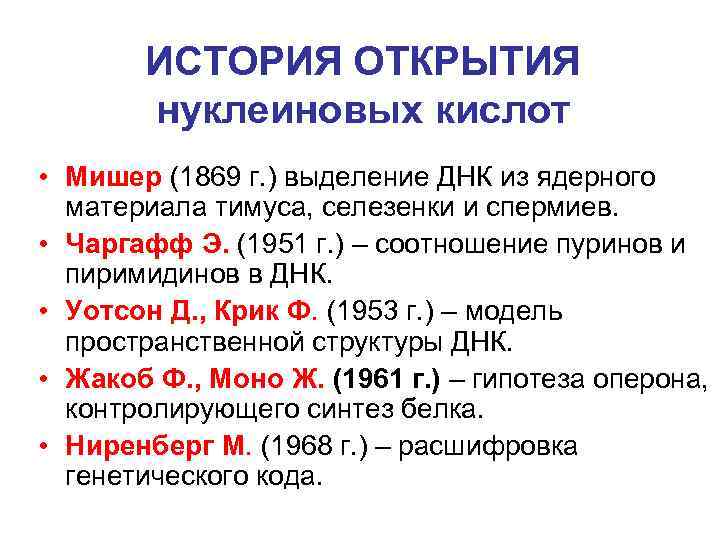 ИСТОРИЯ ОТКРЫТИЯ
нуклеиновых кислот

• Мишер (1869 г.) выделение ДНК из ядерного материала тимуса, селезенки и спермиев.
• Чаргафф Э. (1951 г.) – соотношение пуринов и пиримидинов в ДНК.
• Уотсон Д., Крик Ф. (1953 г.) – модель пространственной структуры ДНК.
• Жакоб Ф., Моно Ж. (1961 г.) – гипотеза оперона, контролирующего синтез белка.
• Ниренберг М. (1968 г.) – расшифровка генетического кода.